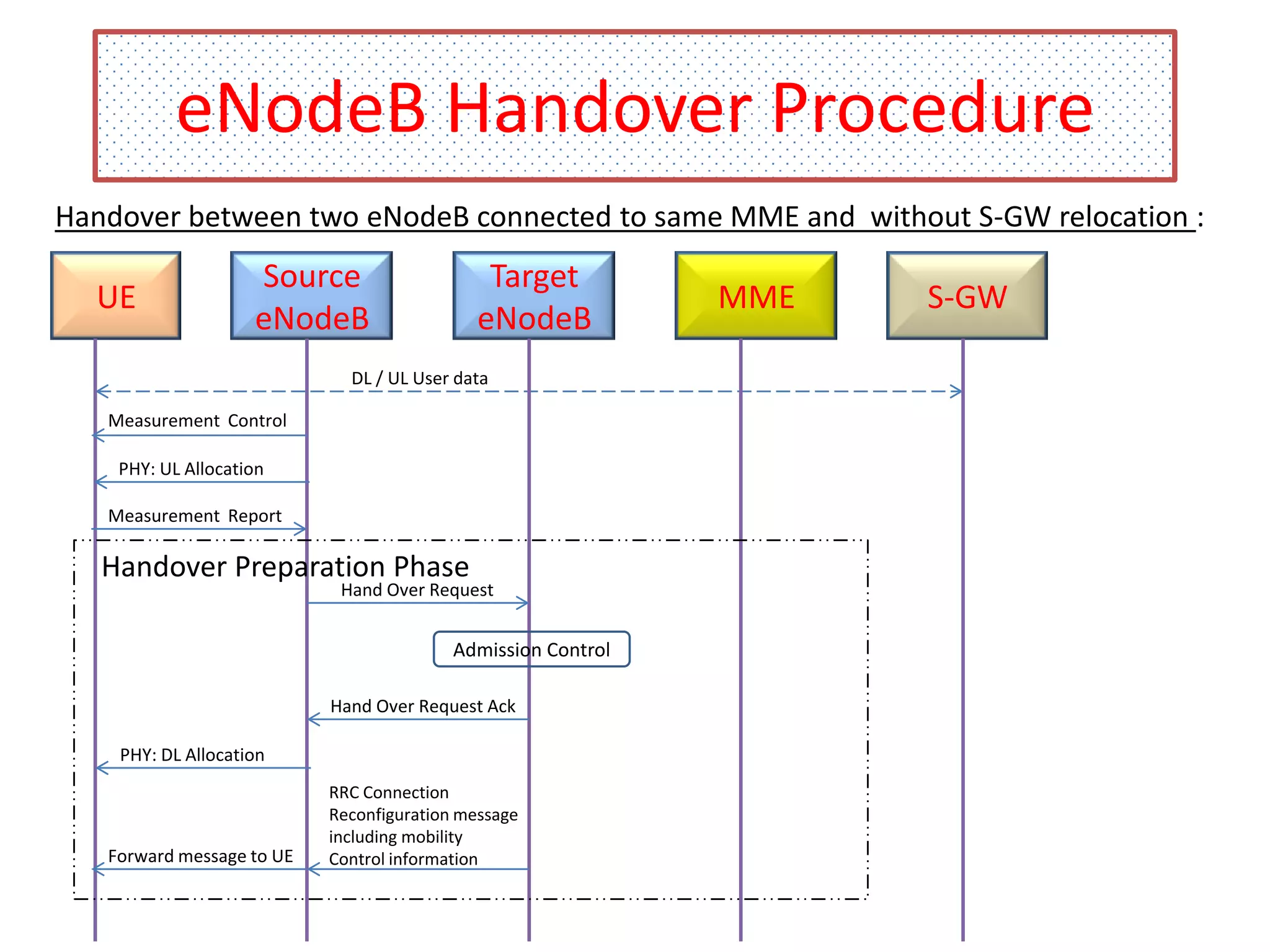 eNodeB Handover Procedure

Handover between two eNodeB connected to same MME and without S-GW relocation :

UE

Source eNodeB

Target eNodeB

MME

S-GW

DL / UL User data

Measurement Control

PHY: UL Allocation

Measurement Report

Handover Preparation Phase

Hand Over Request

Admission Control

Hand Over Request Ack

PHY: DL Allocation

RRC Connection Reconfiguration message including mobility Control information

Forward message to UE